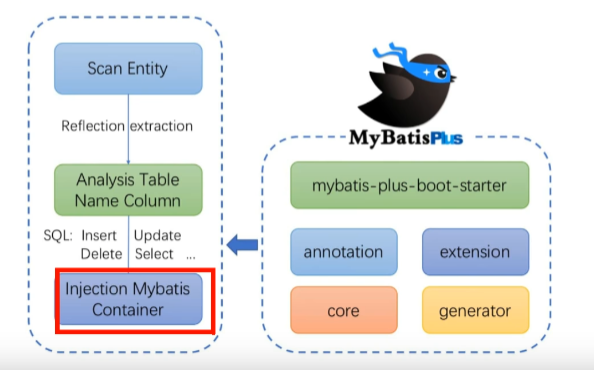 Scan Entity

Reflection extraction

Analysis Table Name Column

SQL: Insert Update Delete Select ...

Injection Mybatis Container

MyBatisPlus

mybatis-plus-boot-starter

annotation

extension

core

generator